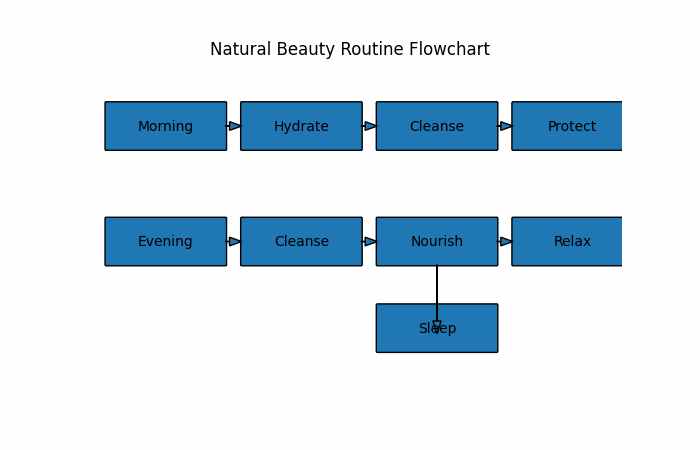 Natural Beauty Routine Flowchart

Morning

Hydrate

Cleanse

Protect

Evening

Cleanse

Nourish

Relax

Sleep